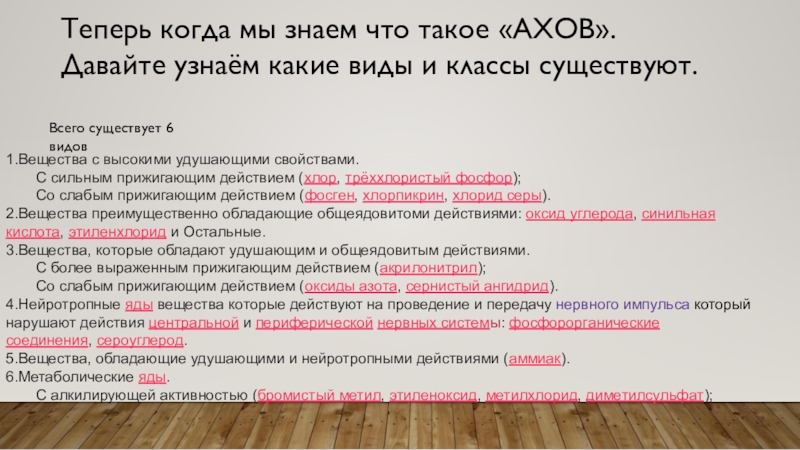 Теперь когда мы знаем что такое «АХОВ». Давайте узнаём какие виды и классы существуют.

Всего существует 6 видов

1.Вещества с высокими удушающими свойствами.
С сильным прижигающим действием (хлор, трёххлористый фосфор);
Со слабым прижигающим действием (фосген, хлорпикрин, хлорид серы).
2.Вещества преимущественно обладающие общеядовитоми действиями: оксид углерода, синильная кислота, этиленхлорид и Остальные.
3.Вещества, которые обладают удушающим и общеядовитым действиями.
С более выраженным прижигающим действием (акрилонитрил);
Со слабым прижигающим действием (оксиды азота, сернистый ангидрид).
4.Нейротропные яды вещества которые действуют на проведение и передачу нервного импульса который нарушают действия центральной и периферической нервных системы: фосфорорганические соединения, сероуглерод.
5.Вещества, обладающие удушающими и нейротропными действиями (аммиак).
6.Метаболические яды.
С алкилирующей активностью (бромистый метил, этиленоксид, метилхлорид, диметилсульфат);